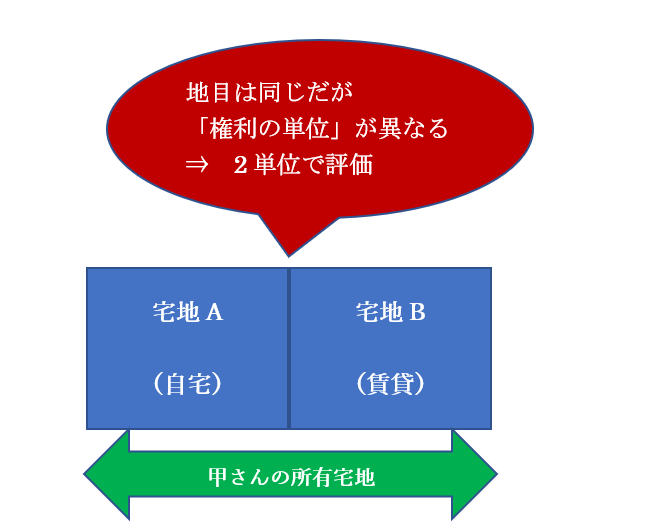 地目は同じだが
「権利の単位」が異なる
⇒　２単位で評価

宅地 A

（自宅）

宅地 B

（賃貸）

甲さんの所有宅地